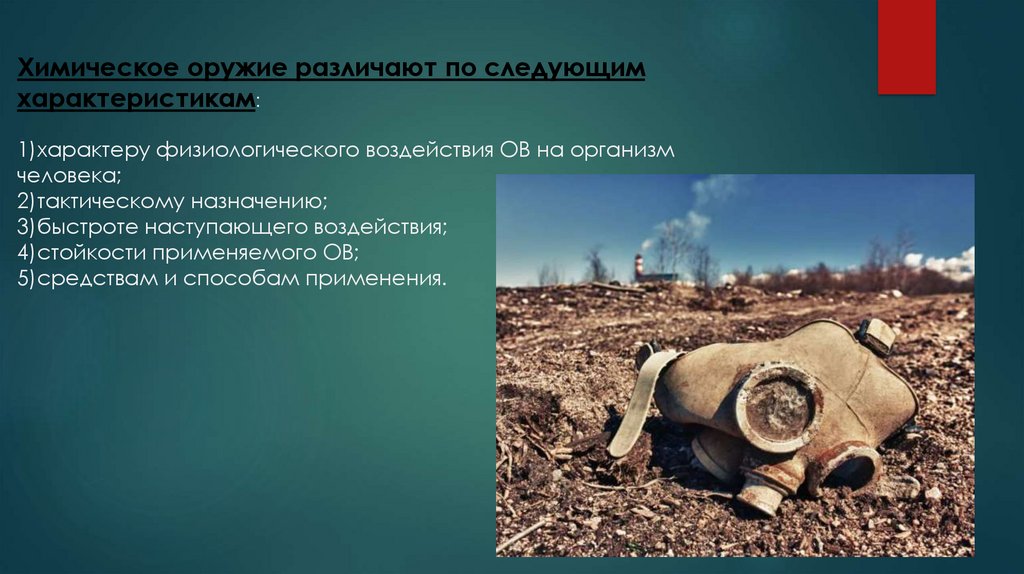 Химическое оружие различают по следующим характеристикам:

1)характеру физиологического воздействия ОВ на организм человека;
2)тактическому назначению;
3)быстроте наступающего воздействия;
4)стойкости применяемого ОВ;
5)средствам и способам применения.